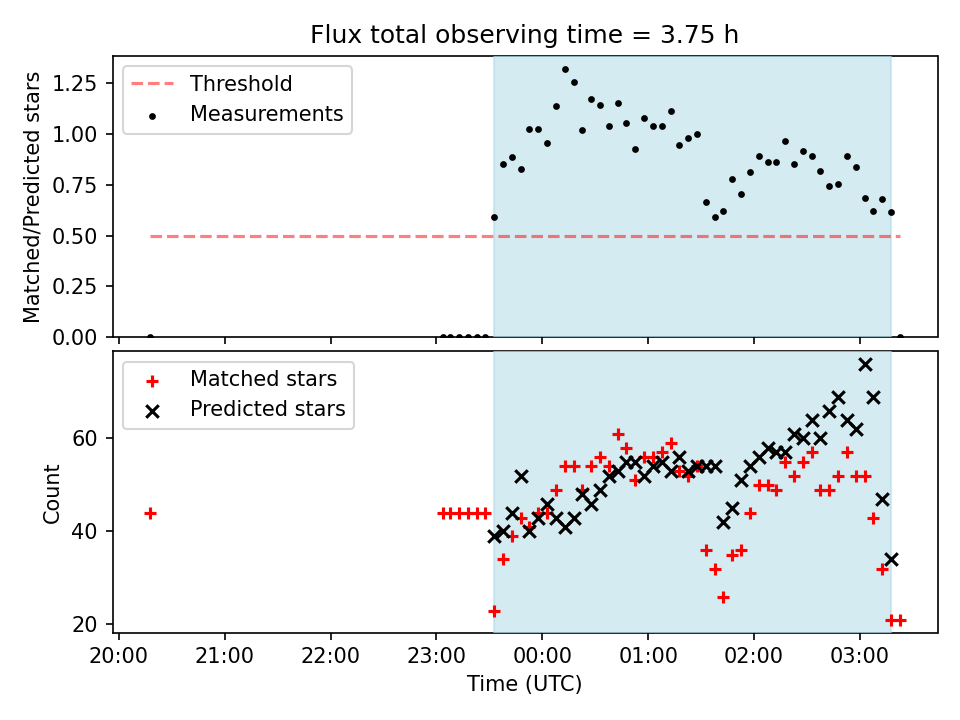 Flux total observing time = 3.75 h

Threshold
Measurements

Matched/Predicted stars

1.25
1.00
0.75
0.50
0.25
0.00

Matched stars
Predicted stars

Count

60
40
20

20:00
21:00
22:00
23:00
00:00
01:00
02:00
03:00

Time (UTC)